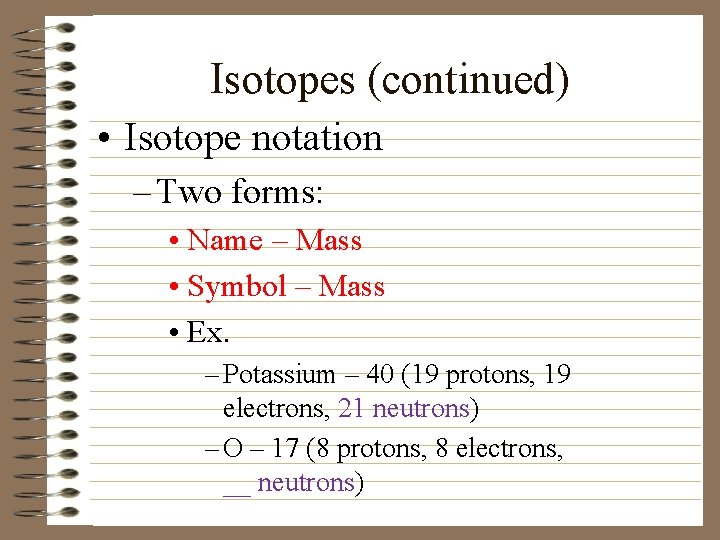 Isotopes (continued)

• Isotope notation

– Two forms:

• Name – Mass

• Symbol – Mass

• Ex.

– Potassium – 40 (19 protons, 19 electrons, 21 neutrons)

– O – 17 (8 protons, 8 electrons, __ neutrons)